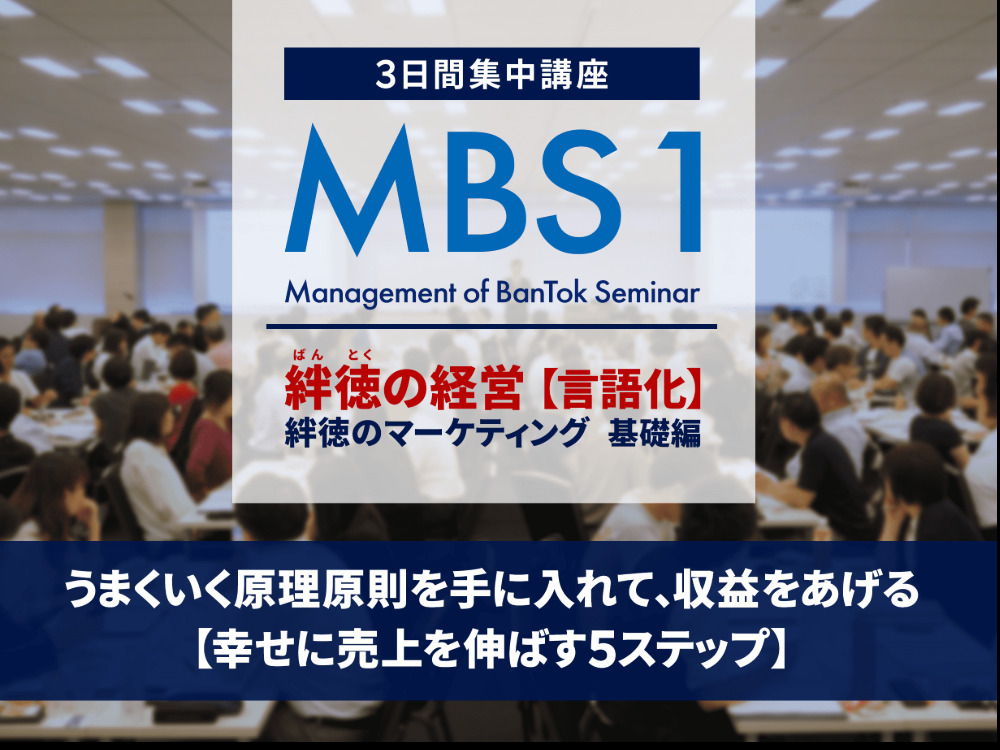 3日間集中講座

MBS1

Management of BanTok Seminar

ばん とく
絆徳の経営【言語化】
絆徳のマーケティング 基礎編

うまくいく原理原則を手に入れて、収益をあげる
【幸せに売上を伸ばす5ステップ】